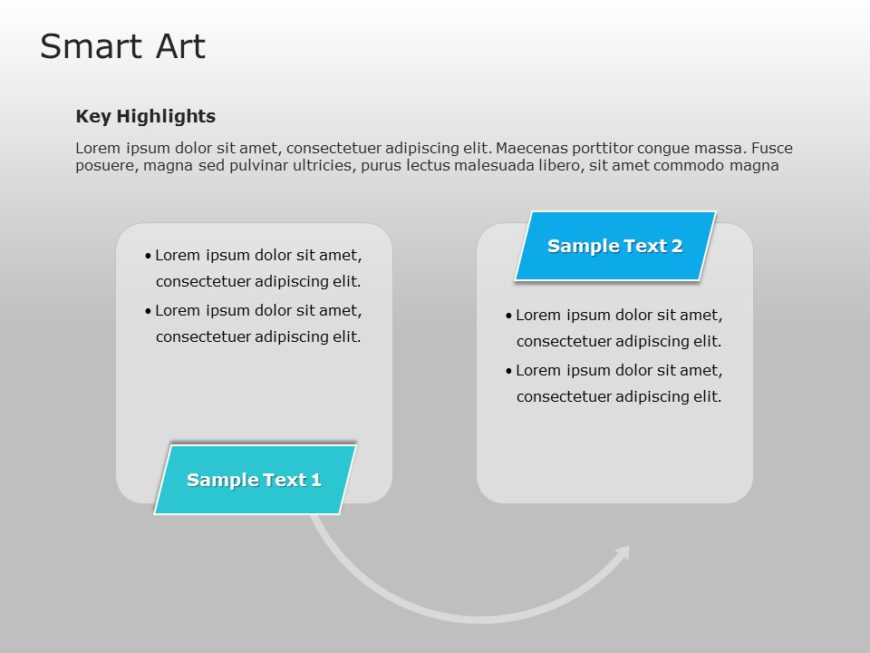 Smart Art

Key Highlights

Lorem ipsum dolor sit amet, consectetuer adipiscing elit. Maecenas porttitor congue massa. Fusce posuere, magna sed pulvinar ultricies, purus lectus malesuada libero, sit amet commodo magna

• Lorem ipsum dolor sit amet, consectetuer adipiscing elit.
• Lorem ipsum dolor sit amet, consectetuer adipiscing elit.

Sample Text 1

Sample Text 2

• Lorem ipsum dolor sit amet, consectetuer adipiscing elit.
• Lorem ipsum dolor sit amet, consectetuer adipiscing elit.